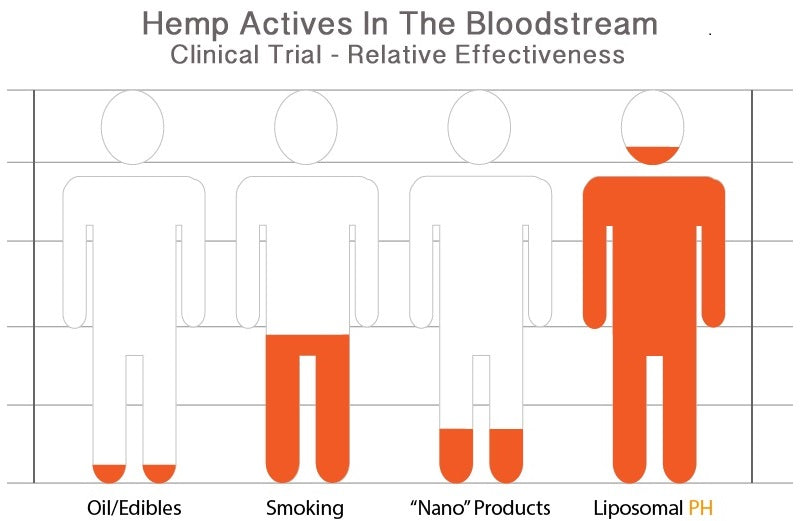 Hemp Actives In The Bloodstream
Clinical Trial - Relative Effectiveness

Oil/Edibles
Smoking
"Nano" Products
Liposomal PH